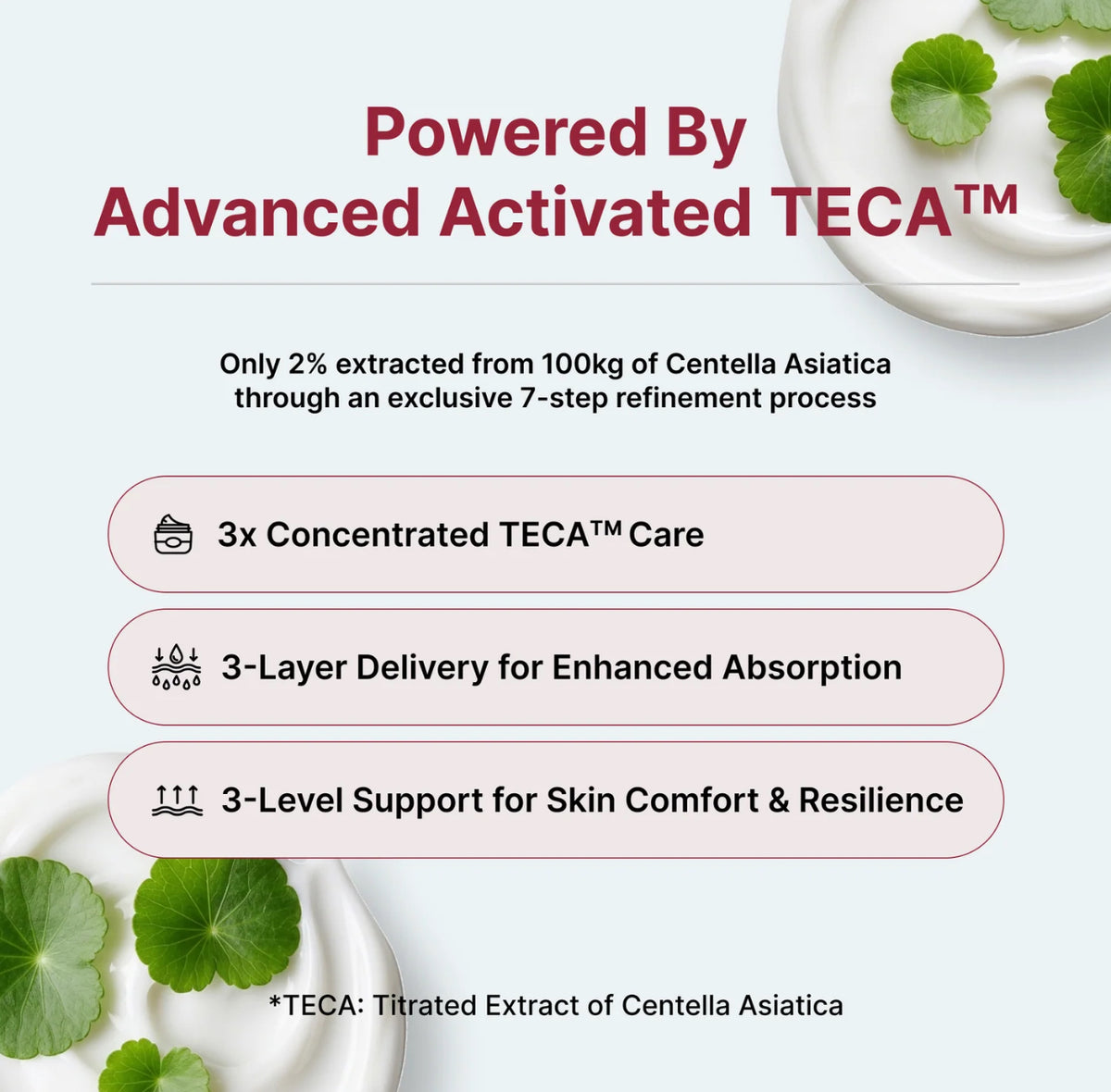 Powered By
Advanced Activated TECA™

Only 2% extracted from 100kg of Centella Asiatica through an exclusive 7-step refinement process

3x Concentrated TECA™ Care

3-Layer Delivery for Enhanced Absorption

3-Level Support for Skin Comfort & Resilience

*TECA: Titrated Extract of Centella Asiatica